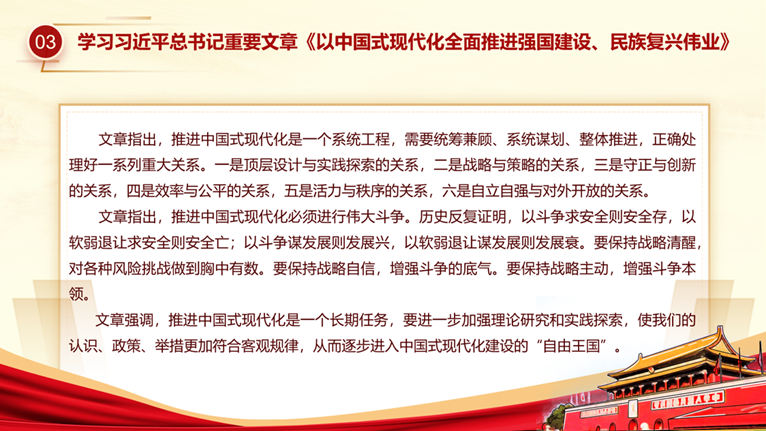 03 学习习近平总书记重要文章《以中国式现代化全面推进强国建设、民族复兴伟业》

文章指出，推进中国式现代化是一个系统工程，需要统筹兼顾、系统谋划、整体推进，正确处理好一系列重大关系。一是顶层设计与实践探索的关系，二是战略与策略的关系，三是守正与创新的关系，四是效率与公平的关系，五是活力与秩序的关系，六是自立自强与对外开放的关系。

文章指出，推进中国式现代化必须进行伟大斗争。历史反复证明，以斗争求安全则安全存，以软弱退让求安全则安全亡；以斗争谋发展则发展兴，以软弱退让谋发展则发展衰。要保持战略清醒，对各种风险挑战做到胸中有数。要保持战略自信，增强斗争的底气。要保持战略主动，增强斗争本领。

文章强调，推进中国式现代化是一个长期任务，要进一步加强理论研究和实践探索，使我们的认识、政策、举措更加符合客观规律，从而逐步进入中国式现代化建设的“自由王国”。